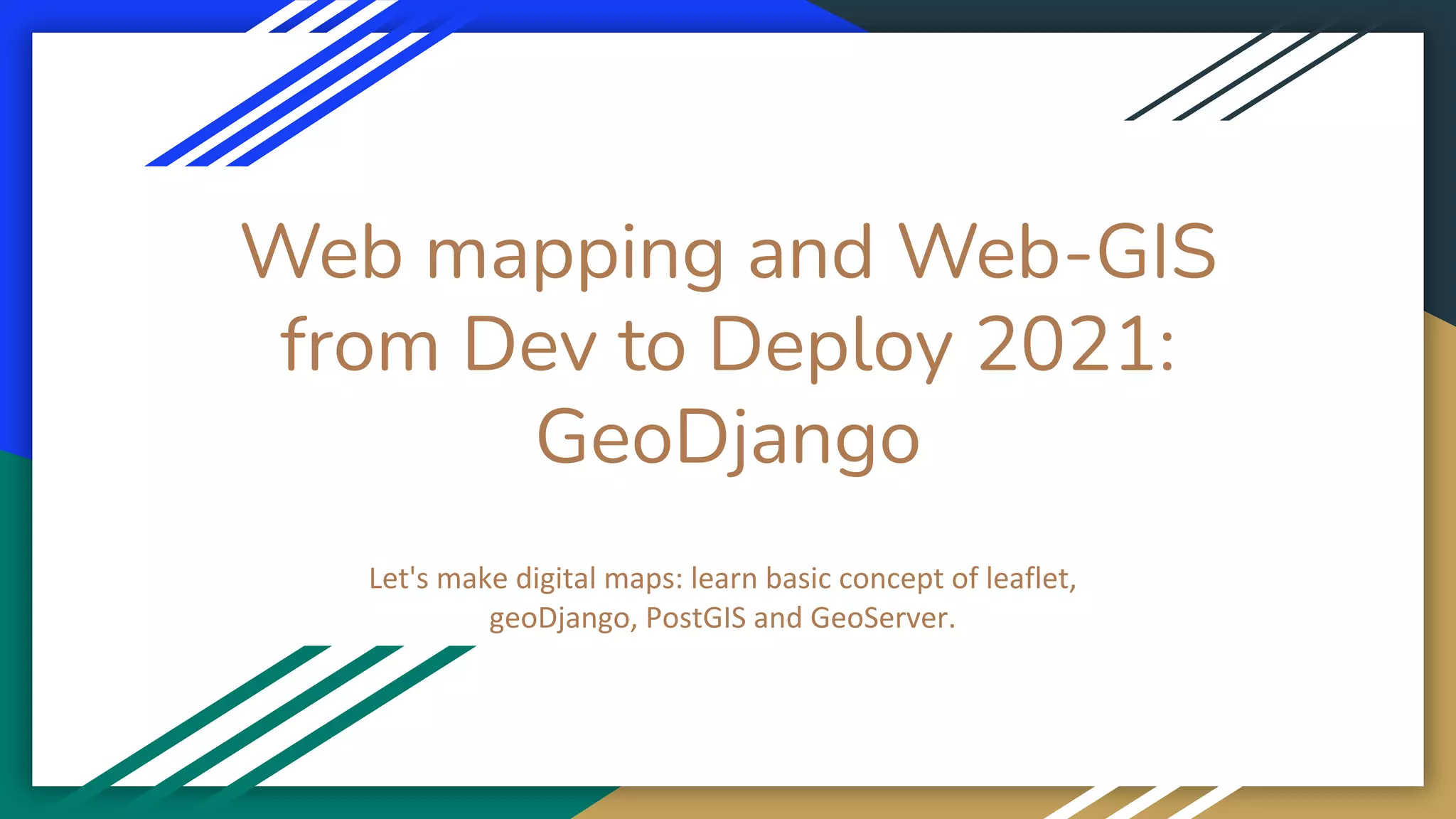 Web mapping and Web-GIS from Dev to Deploy 2021: GeoDjango

Let's make digital maps: learn basic concept of leaflet, geoDjango, PostGIS and GeoServer.